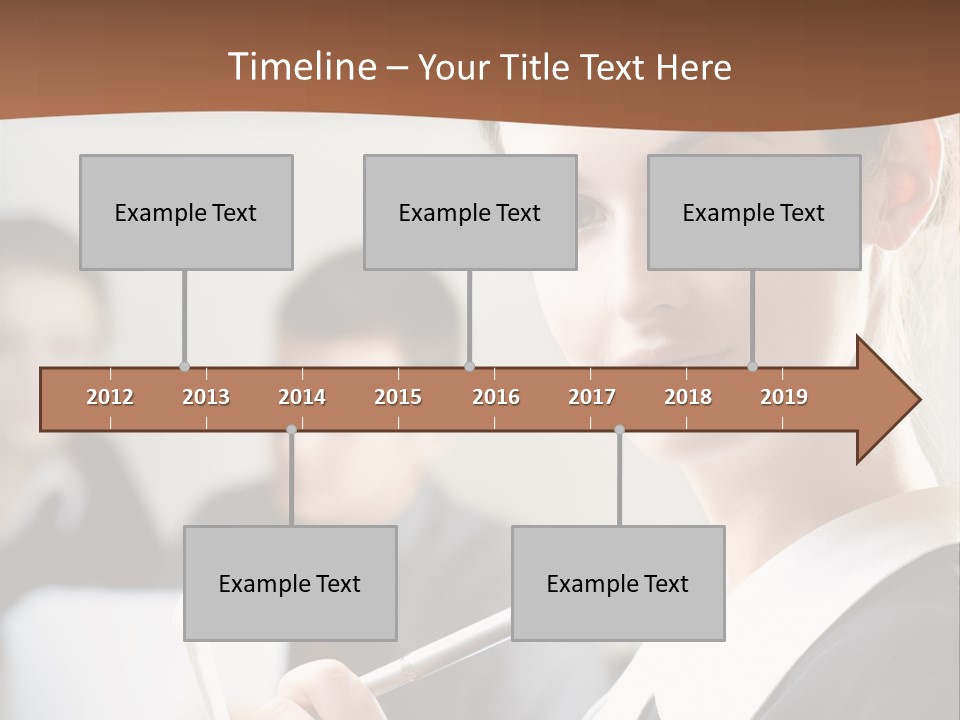 Timeline – Your Title Text Here

Example Text

Example Text

Example Text

2012 2013 2014 2015 2016 2017 2018 2019

Example Text

Example Text